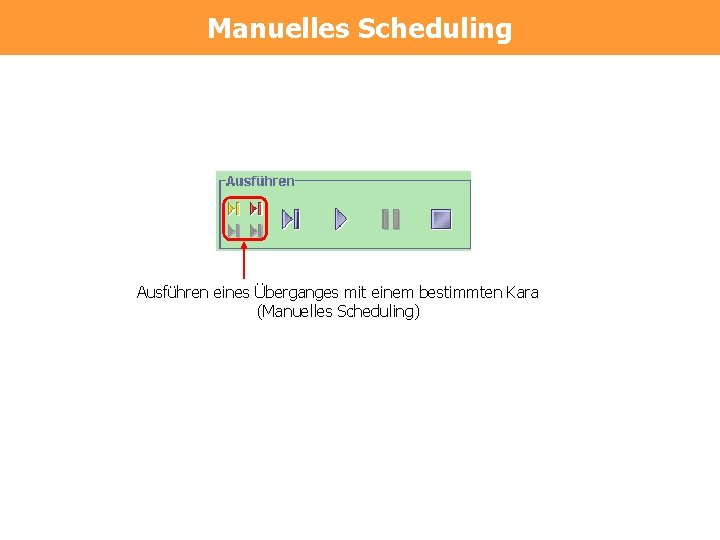 Manuelles Scheduling

Ausführen

Ausführen eines Überganges mit einem bestimmten Kara (Manuelles Scheduling)